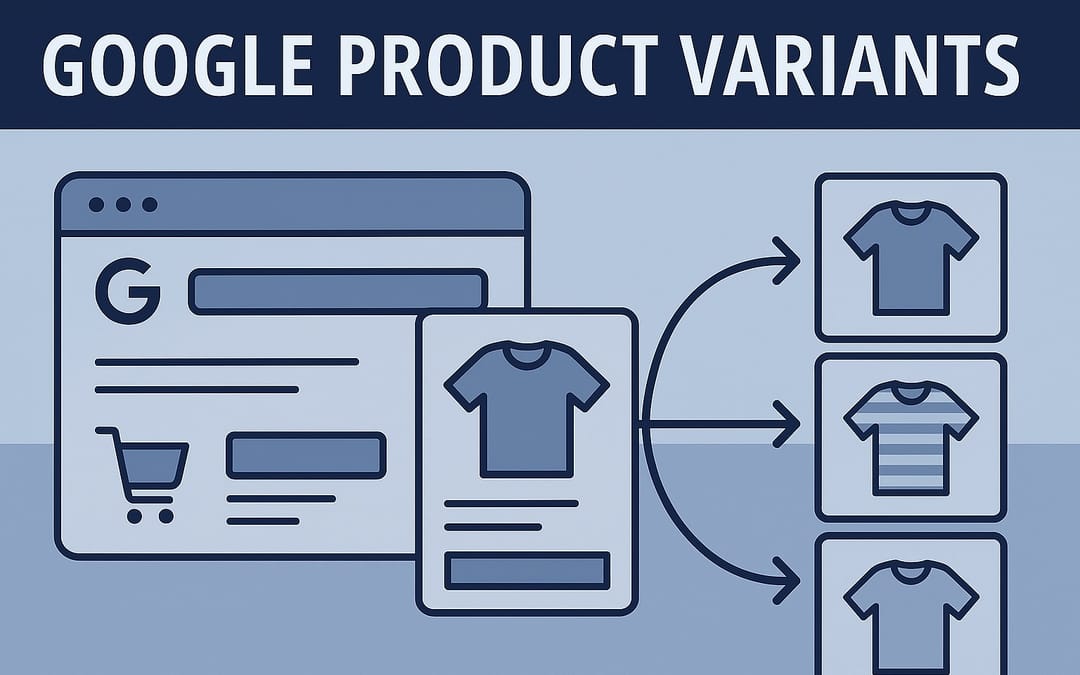 GOOGLE PRODUCT VARIANTS

G